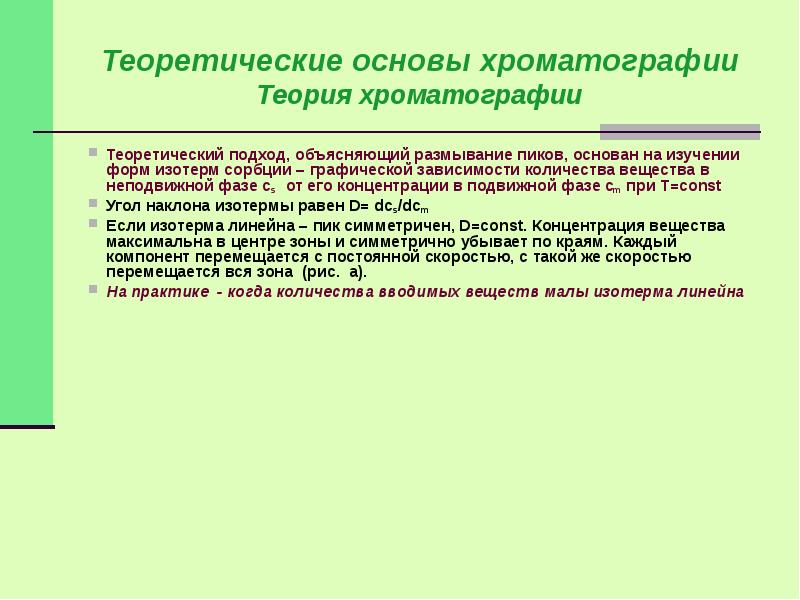 Теоретические основы хроматографии
Теория хроматографии

Теоретический подход, объясняющий размывание пиков, основан на изучении форм изотерм сорбции – графической зависимости количества вещества в неподвижной фазе $c_s$ от его концентрации в подвижной фазе $c_m$ при T=const

Угол наклона изотермы равен D= $dc_s/dc_m$

Если изотерма линейна – пик симметричен, D=const. Концентрация вещества максимальна в центре зоны и симметрично убывает по краям. Каждый компонент перемещается с постоянной скоростью, с такой же скоростью перемещается вся зона (рис. а).

На практике - когда количества вводимых веществ малы изотерма линейна